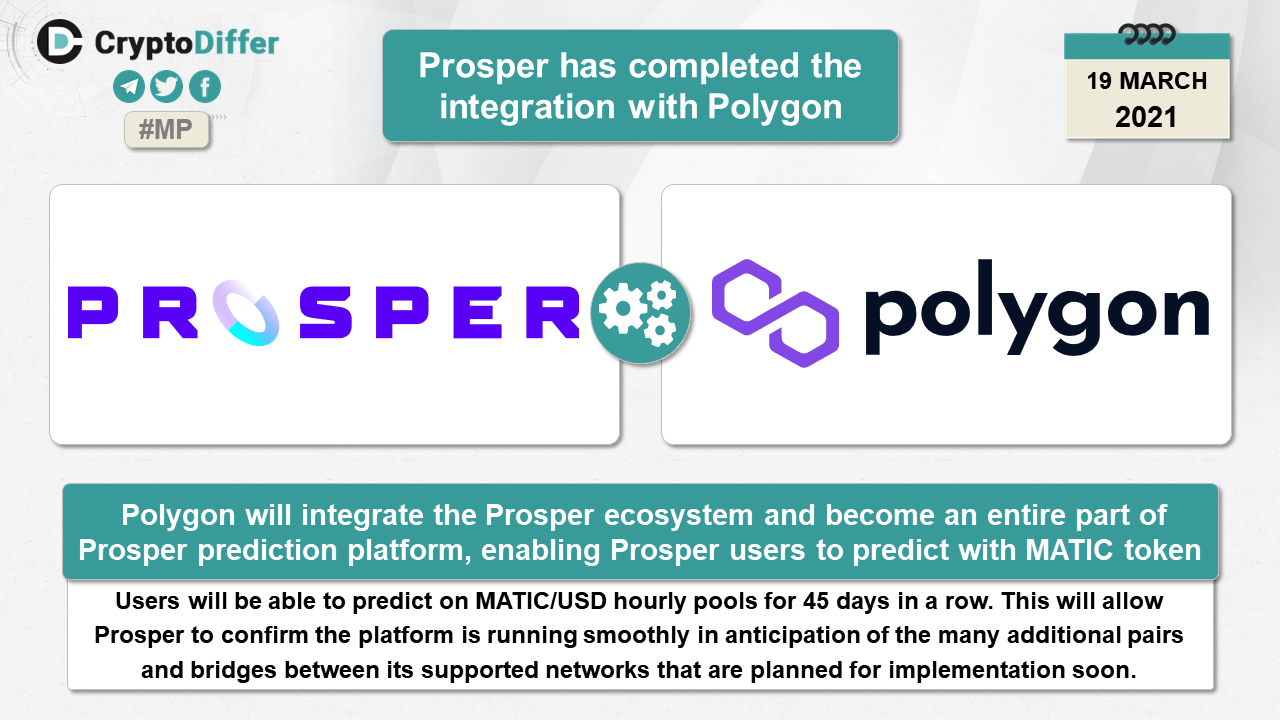 CryptoDiffer

#MP

Prosper has completed the integration with Polygon

19 MARCH
2021

PROSPER

polygon

Polygon will integrate the Prosper ecosystem and become an entire part of Prosper prediction platform, enabling Prosper users to predict with MATIC token

Users will be able to predict on MATIC/USD hourly pools for 45 days in a row. This will allow Prosper to confirm the platform is running smoothly in anticipation of the many additional pairs and bridges between its supported networks that are planned for implementation soon.